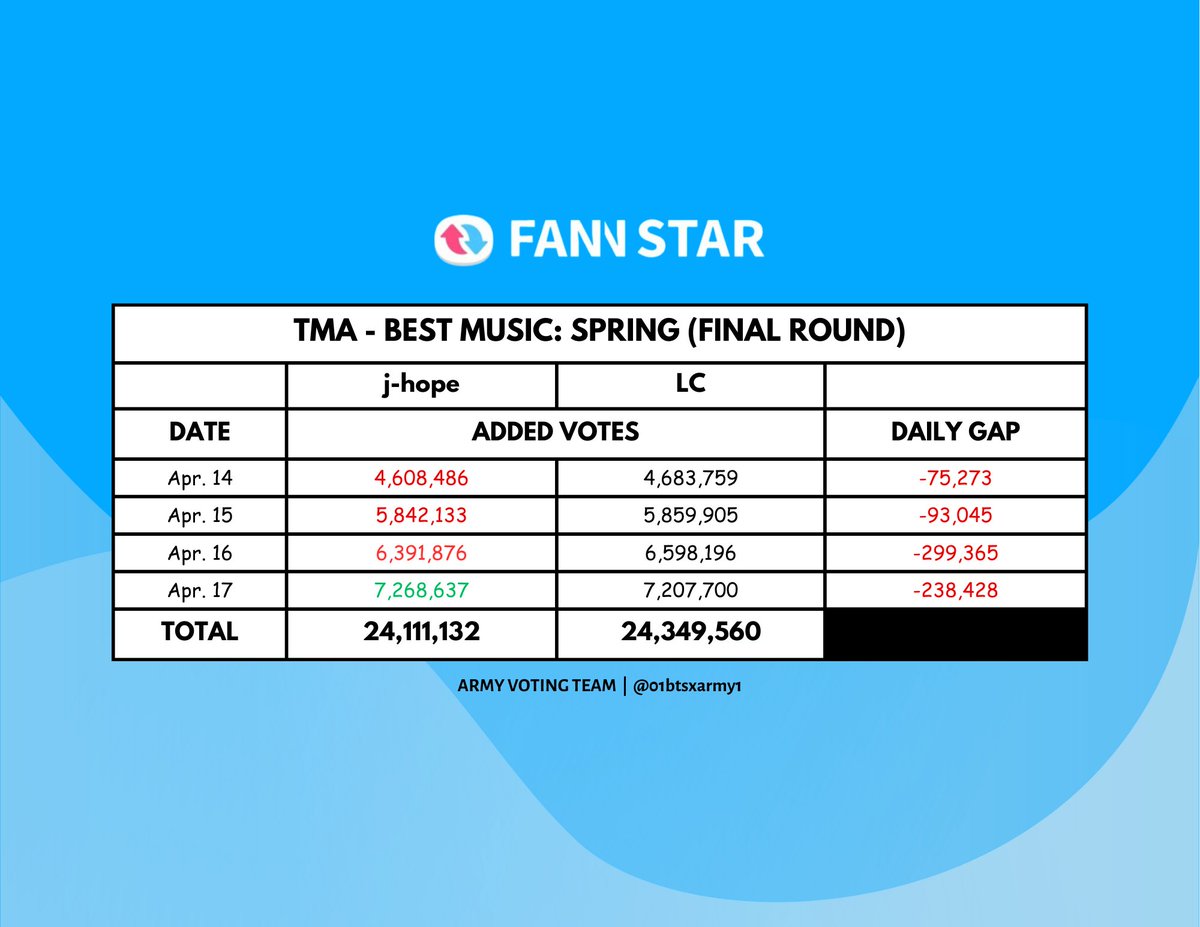 FANN STAR

| TMA - BEST MUSIC: SPRING (FINAL ROUND) | | | |
|---|---|---|---|
| | j-hope | LC | |
| DATE | ADDED VOTES | | DAILY GAP |
| Apr. 14 | 4,608,486 | 4,683,759 | -75,273 |
| Apr. 15 | 5,842,133 | 5,859,905 | -93,045 |
| Apr. 16 | 6,391,876 | 6,598,196 | -299,365 |
| Apr. 17 | 7,268,637 | 7,207,700 | -238,428 |
| TOTAL | 24,111,132 | 24,349,560 | |

ARMY VOTING TEAM | @01btsxarmy1